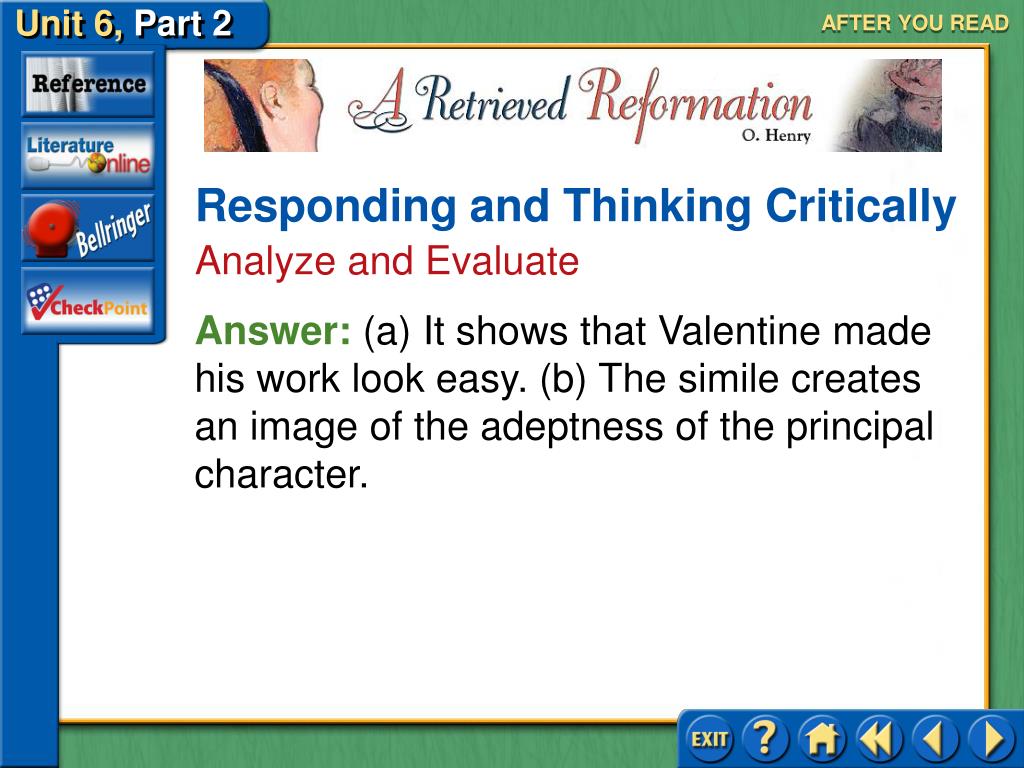 Unit 6, Part 2

AFTER YOU READ

Reference

Literature Online

Bellringer

CheckPoint

A Retrieved Reformation
O. Henry

Responding and Thinking Critically
Analyze and Evaluate

Answer: (a) It shows that Valentine made his work look easy. (b) The simile creates an image of the adeptness of the principal character.

EXIT
?